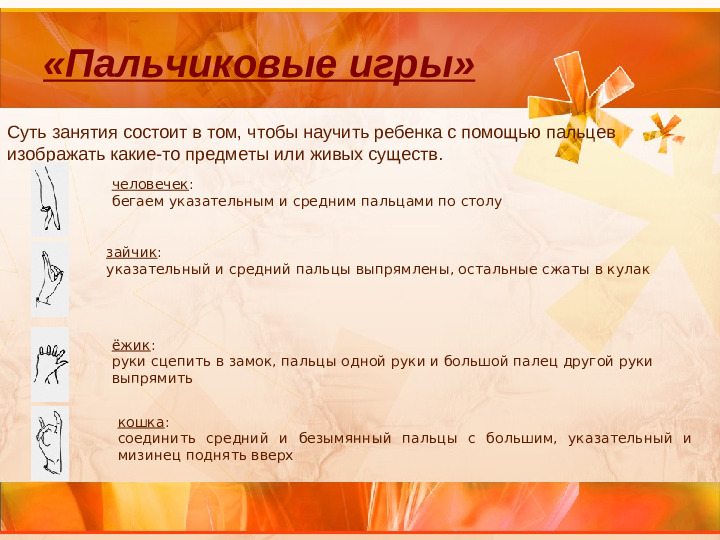 «Пальчиковые игры»

Суть занятия состоит в том, чтобы научить ребенка с помощью пальцев изображать какие-то предметы или живых существ.

человечек:
бегаем указательным и средним пальцами по столу

зайчик:
указательный и средний пальцы выпрямлены, остальные сжаты в кулак

ёжик:
руки сцепить в замок, пальцы одной руки и большой палец другой руки выпрямить

кошка:
соединить средний и безымянный пальцы с большим, указательный и мизинец поднять вверх